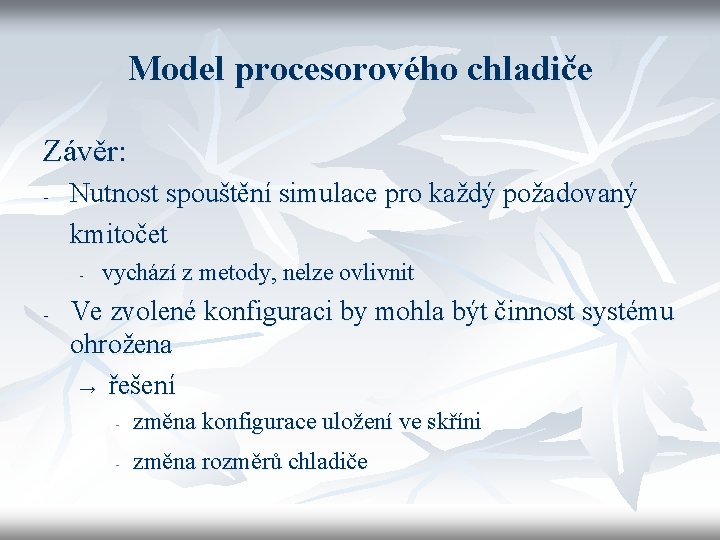 Model procesorového chladiče

Závěr:

- Nutnost spouštění simulace pro každý požadovaný kmitočet
  - vychází z metody, nelze ovlivnit
- Ve zvolené konfiguraci by mohla být činnost systému ohrožena
  → řešení
    - změna konfigurace uložení ve skříni
    - změna rozměrů chladiče